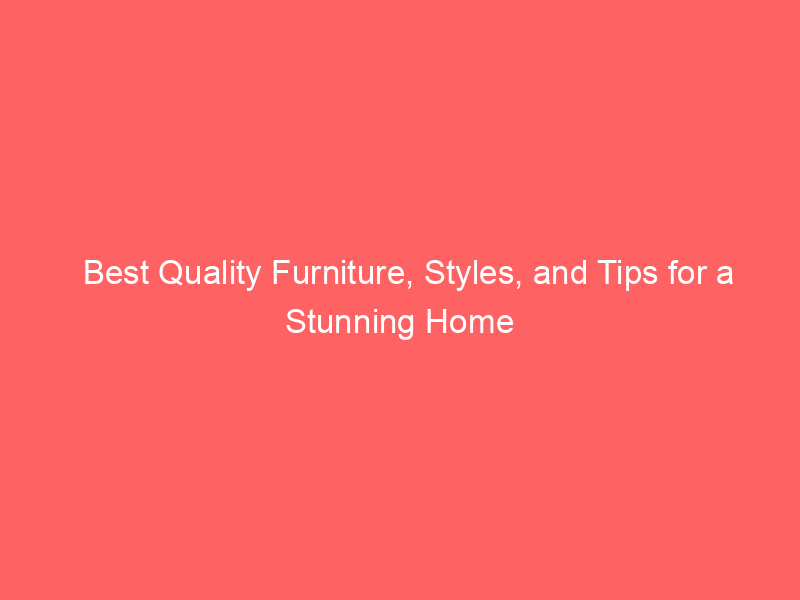 Best Quality Furniture, Styles, and Tips for a Stunning Home